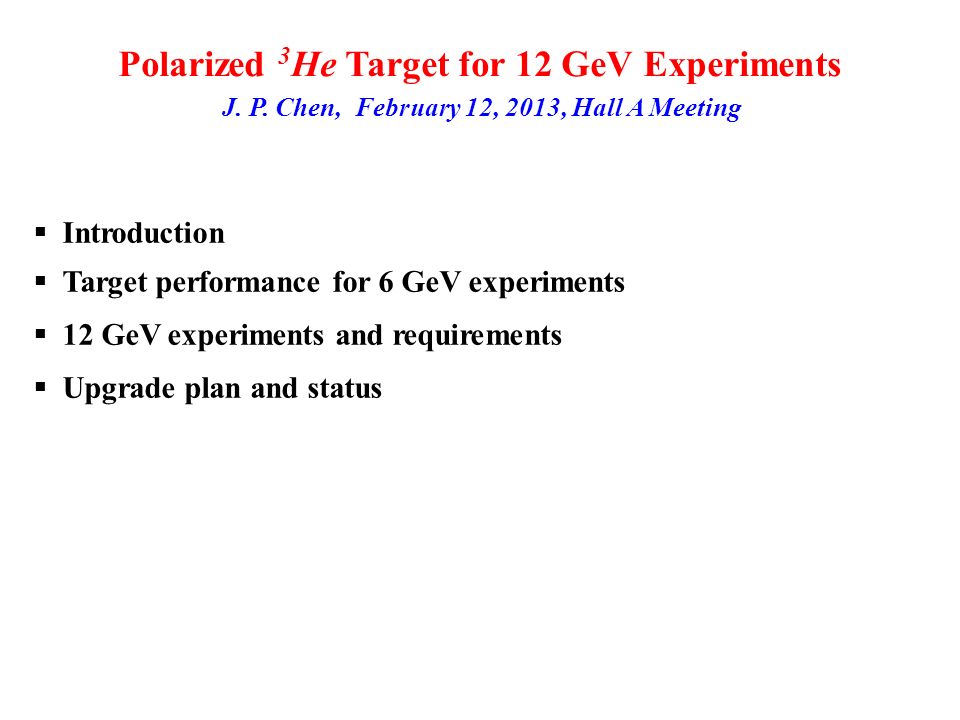 Polarized $^3He$ Target for 12 GeV Experiments

J. P. Chen, February 12, 2013, Hall A Meeting

▪ Introduction
▪ Target performance for 6 GeV experiments
▪ 12 GeV experiments and requirements
▪ Upgrade plan and status